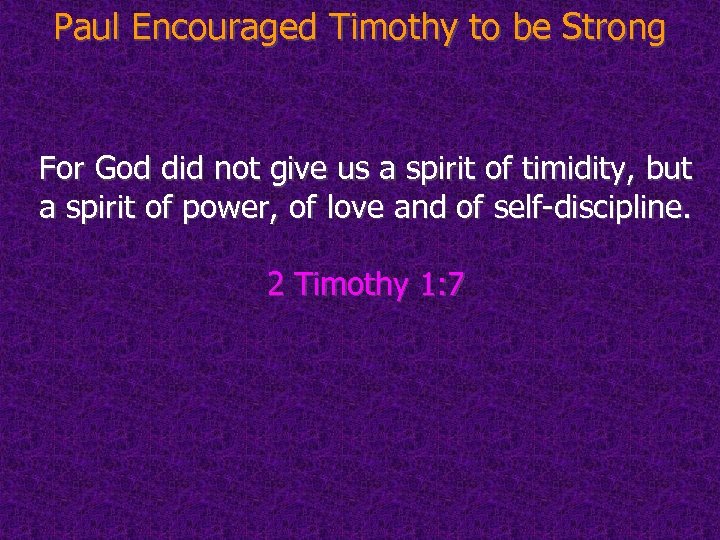 Paul Encouraged Timothy to be Strong

For God did not give us a spirit of timidity, but a spirit of power, of love and of self-discipline.

2 Timothy 1:7